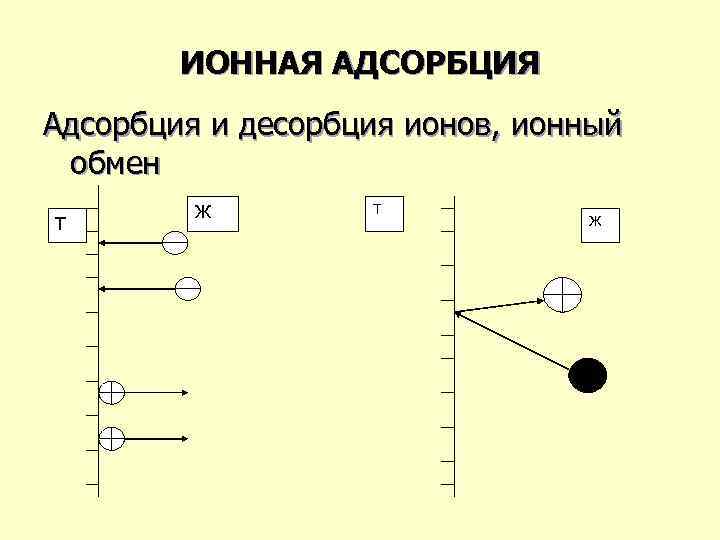 ИОННАЯ АДСОРБЦИЯ

Адсорбция и десорбция ионов, ионный обмен

Т

Ж

Т

Ж